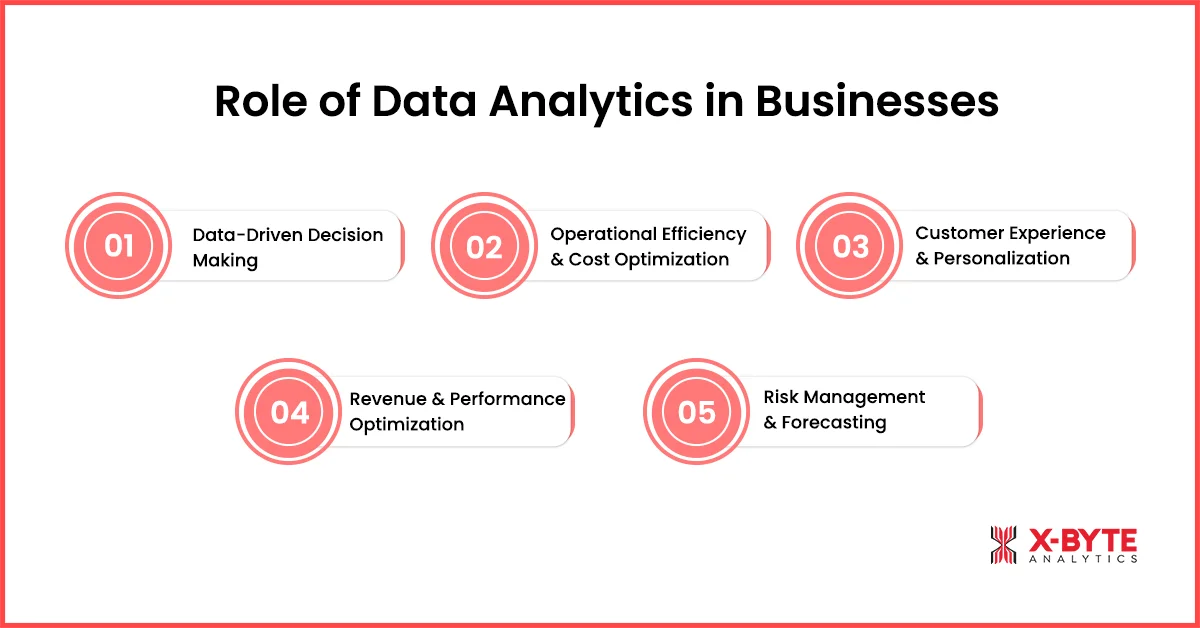 Role of Data Analytics in Businesses

01 Data-Driven Decision Making

02 Operational Efficiency & Cost Optimization

03 Customer Experience & Personalization

04 Revenue & Performance Optimization

05 Risk Management & Forecasting

X-BYTE
ANALYTICS